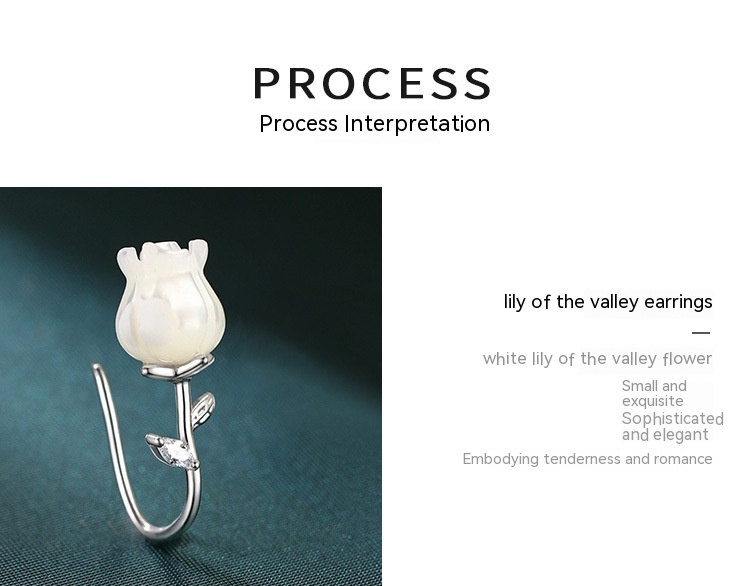 PROCESS
Process Interpretation

lily of the valley earrings
—
white lily of the valley flower
Small and exquisite
Sophisticated and elegant
Embodying tenderness and romance